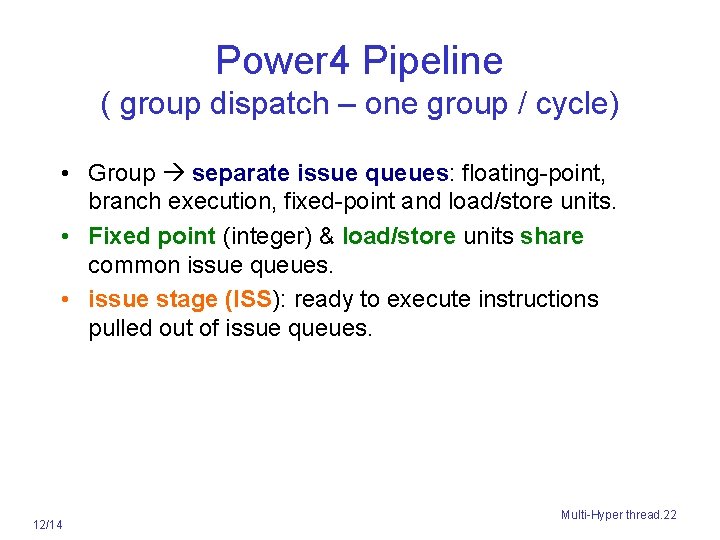 Power4 Pipeline
( group dispatch – one group / cycle)

• Group → separate issue queues: floating-point, branch execution, fixed-point and load/store units.
• Fixed point (integer) & load/store units share common issue queues.
• issue stage (ISS): ready to execute instructions pulled out of issue queues.

12/14

Multi-Hyper thread.22